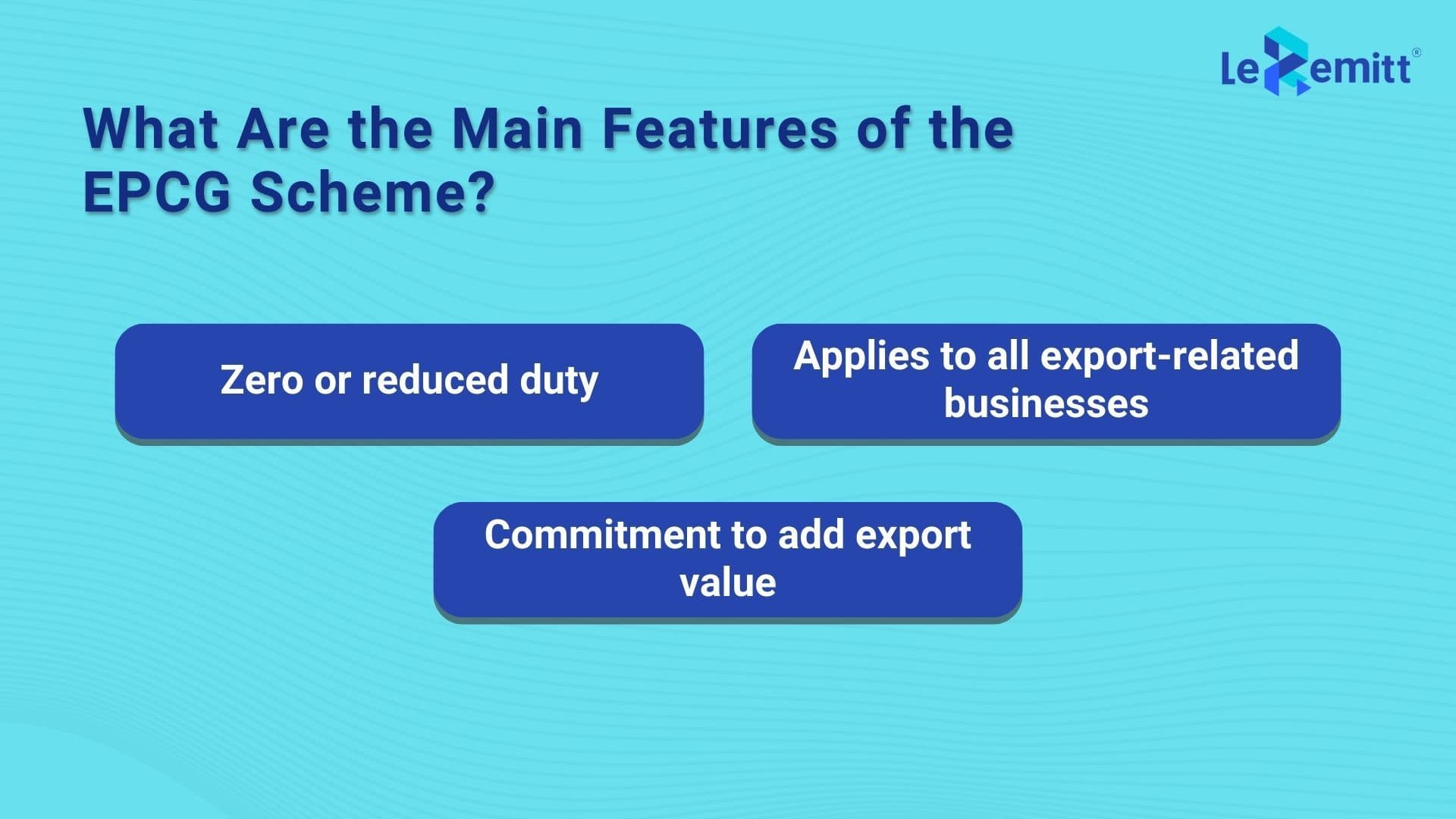 LeRemitt®

What Are the Main Features of the EPCG Scheme?

Zero or reduced duty

Applies to all export-related businesses

Commitment to add export value